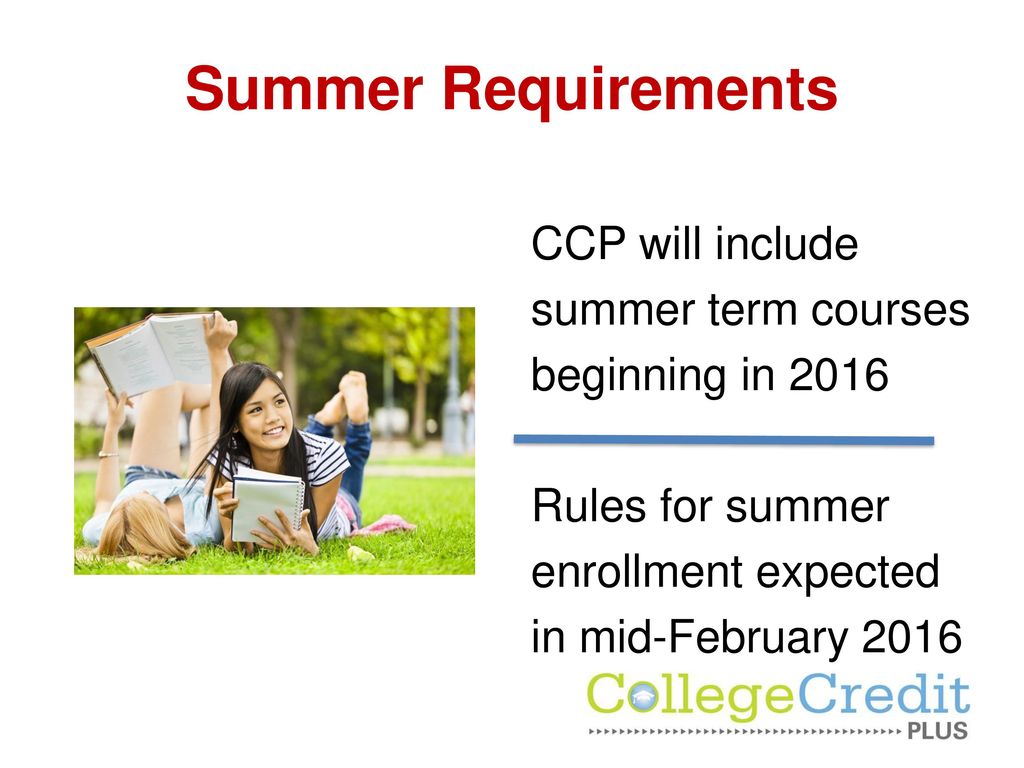 Summer Requirements

CCP will include summer term courses beginning in 2016

Rules for summer enrollment expected in mid-February 2016

CollegeCredit
PLUS